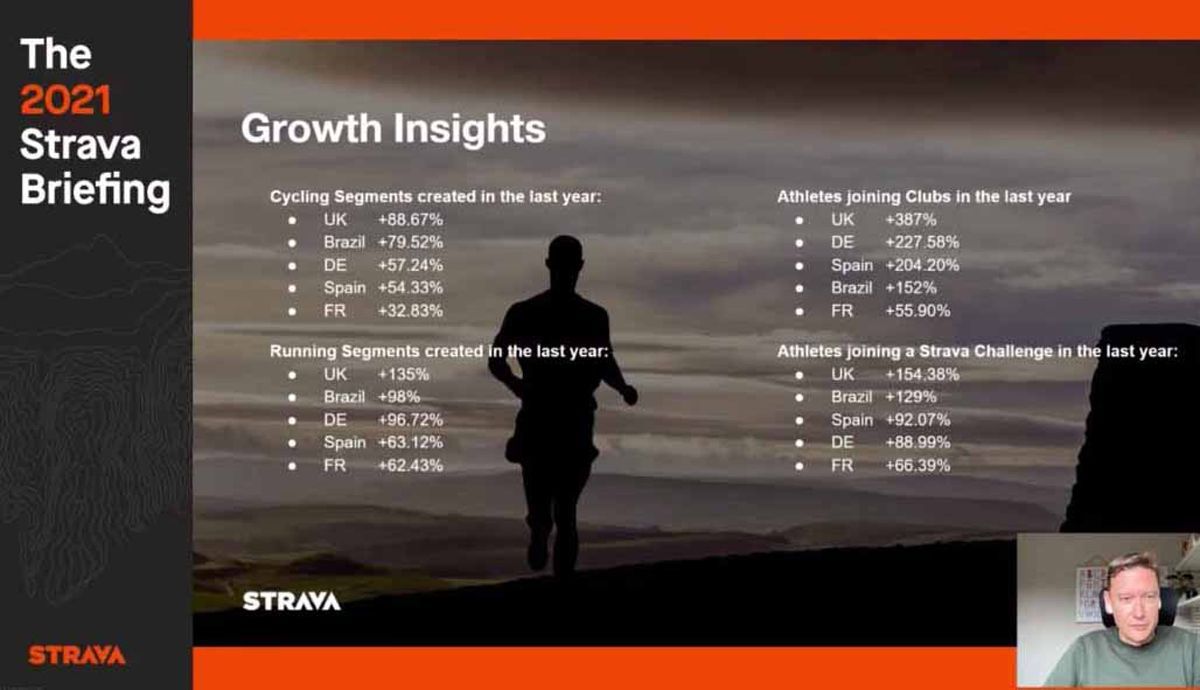 The 2021 Strava Briefing

STRAVA

Growth Insights

Cycling Segments created in the last year:
- UK +88.67%
- Brazil +79.52%
- DE +57.24%
- Spain +54.33%
- FR +32.83%

Running Segments created in the last year:
- UK +135%
- Brazil +98%
- DE +96.72%
- Spain +63.12%
- FR +62.43%

Athletes joining Clubs in the last year
- UK +387%
- DE +227.58%
- Spain +204.20%
- Brazil +152%
- FR +55.90%

Athletes joining a Strava Challenge in the last year:
- UK +154.38%
- Brazil +129%
- Spain +92.07%
- DE +88.99%
- FR +66.39%

STRAVA